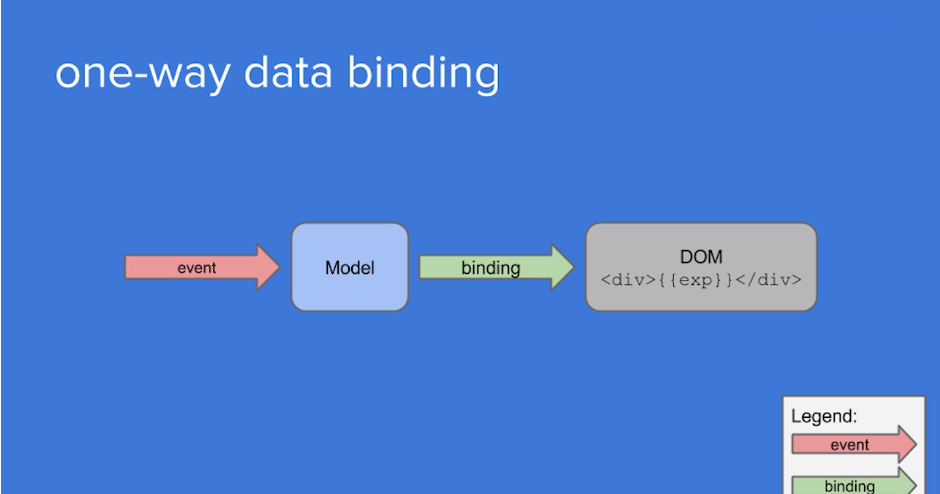 one-way data binding

event

Model

binding

DOM
<div>{{exp}}</div>

Legend:
event
binding